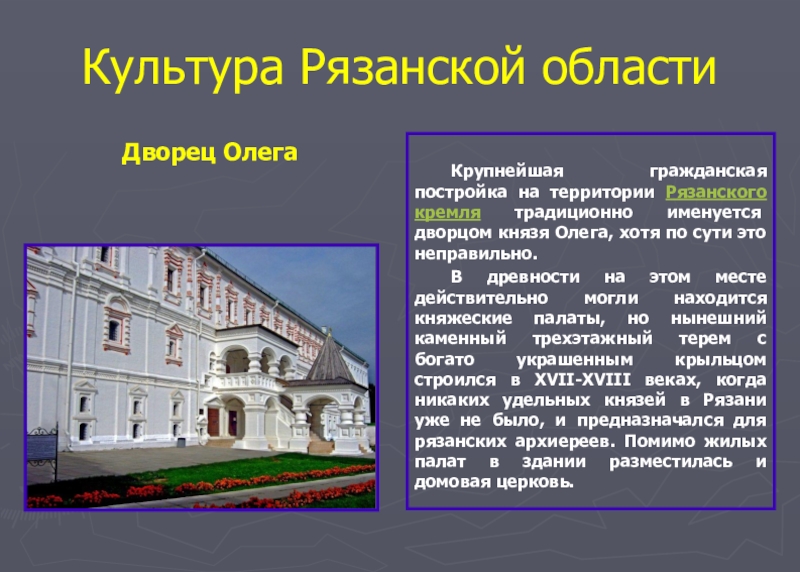 Культура Рязанской области

Дворец Олега

Крупнейшая гражданская постройка на территории Рязанского кремля традиционно именуется дворцом князя Олега, хотя по сути это неправильно.

В древности на этом месте действительно могли находится княжеские палаты, но нынешний каменный трехэтажный терем с богато украшенным крыльцом строился в XVII-XVIII веках, когда никаких удельных князей в Рязани уже не было, и предназначался для рязанских архиереев. Помимо жилых палат в здании разместилась и домовая церковь.